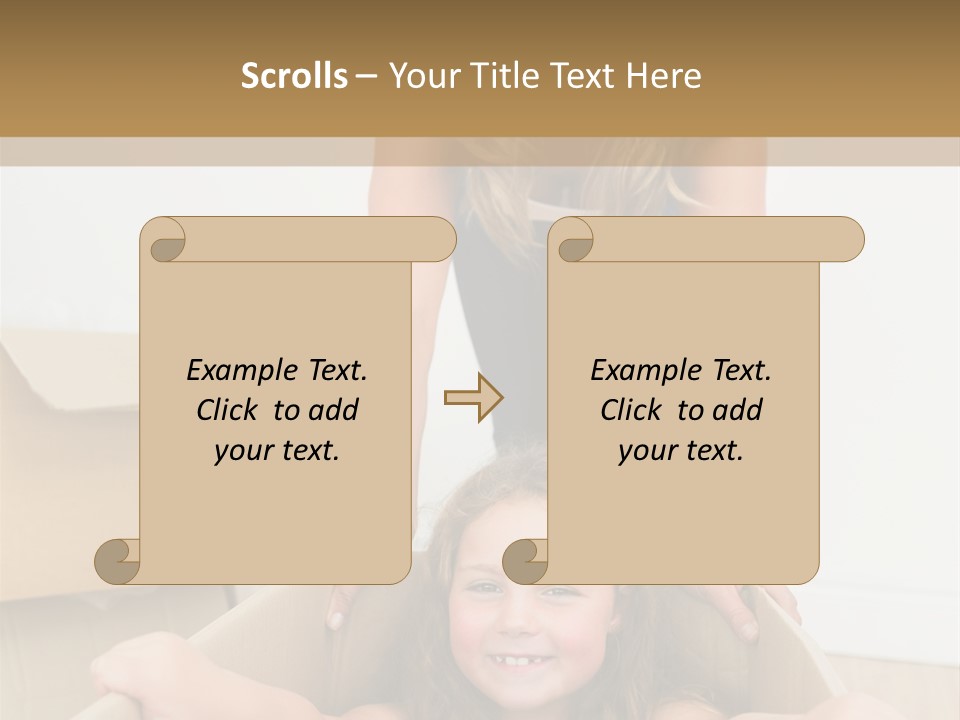 Scrolls – Your Title Text Here

Example Text. Click to add your text.

Example Text. Click to add your text.